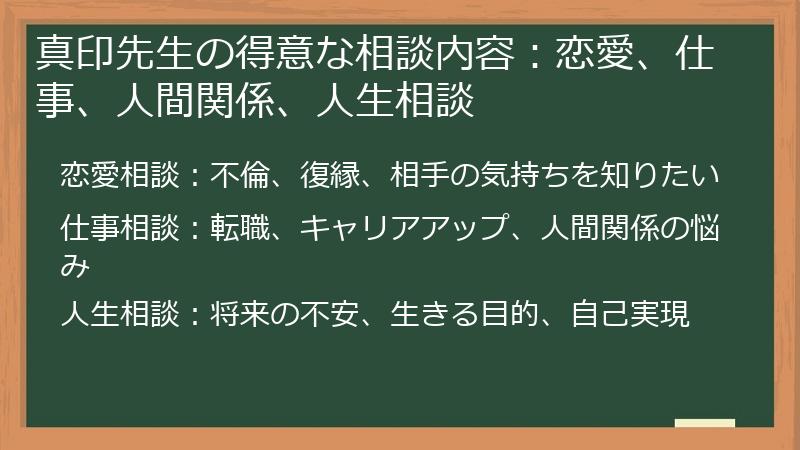 真印先生の得意な相談内容：恋愛、仕事、人間関係、人生相談

恋愛相談：不倫、復縁、相手の気持ちを知りたい

仕事相談：転職、キャリアアップ、人間関係の悩み

人生相談：将来の不安、生きる目的、自己実現